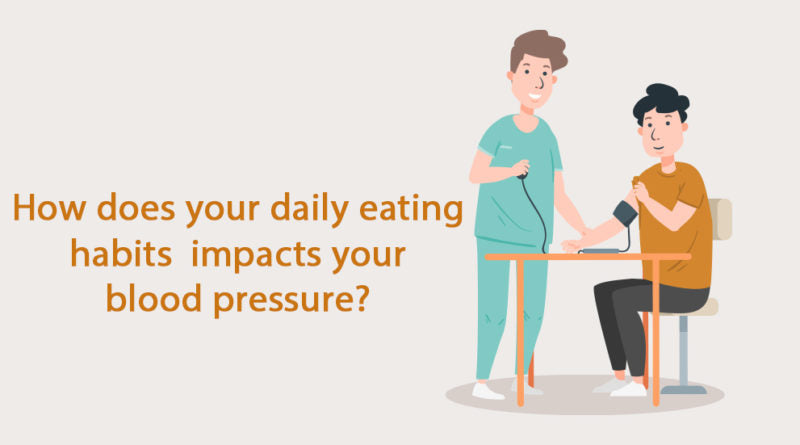 How does your daily eating habits impacts your blood pressure?